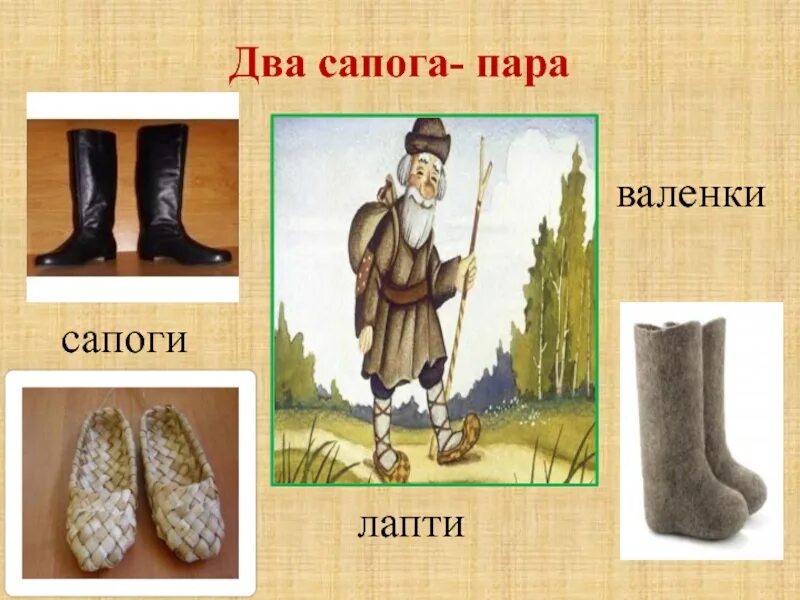 Два сапога- пара

валенки

сапоги

лапти